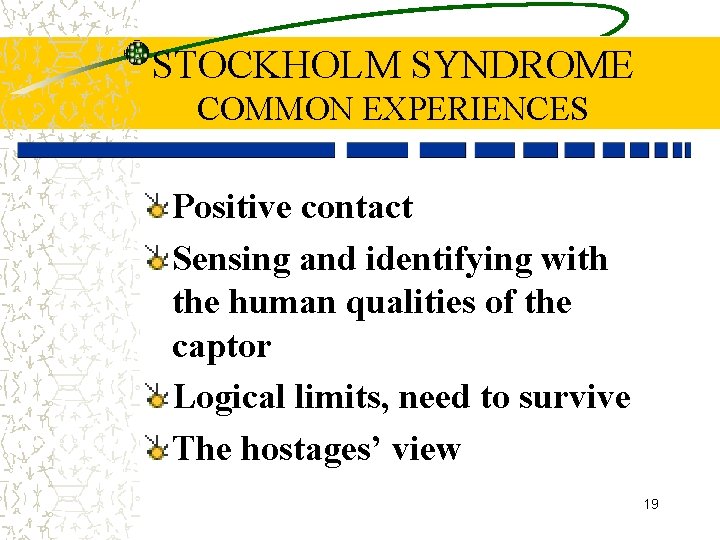 STOCKHOLM SYNDROME
COMMON EXPERIENCES

Positive contact

Sensing and identifying with the human qualities of the captor

Logical limits, need to survive

The hostages’ view

19